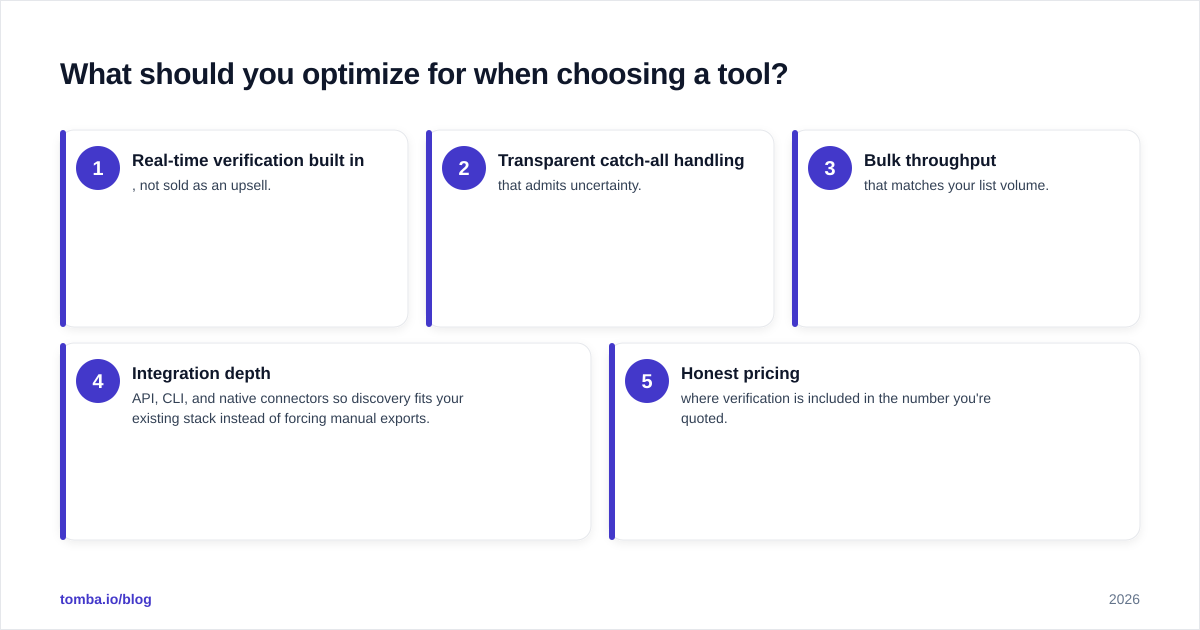 What should you optimize for when choosing a tool?

1 Real-time verification built in
, not sold as an upsell.

2 Transparent catch-all handling
that admits uncertainty.

3 Bulk throughput
that matches your list volume.

4 Integration depth
API, CLI, and native connectors so discovery fits your existing stack instead of forcing manual exports.

5 Honest pricing
where verification is included in the number you're quoted.

tomba.io/blog

2026